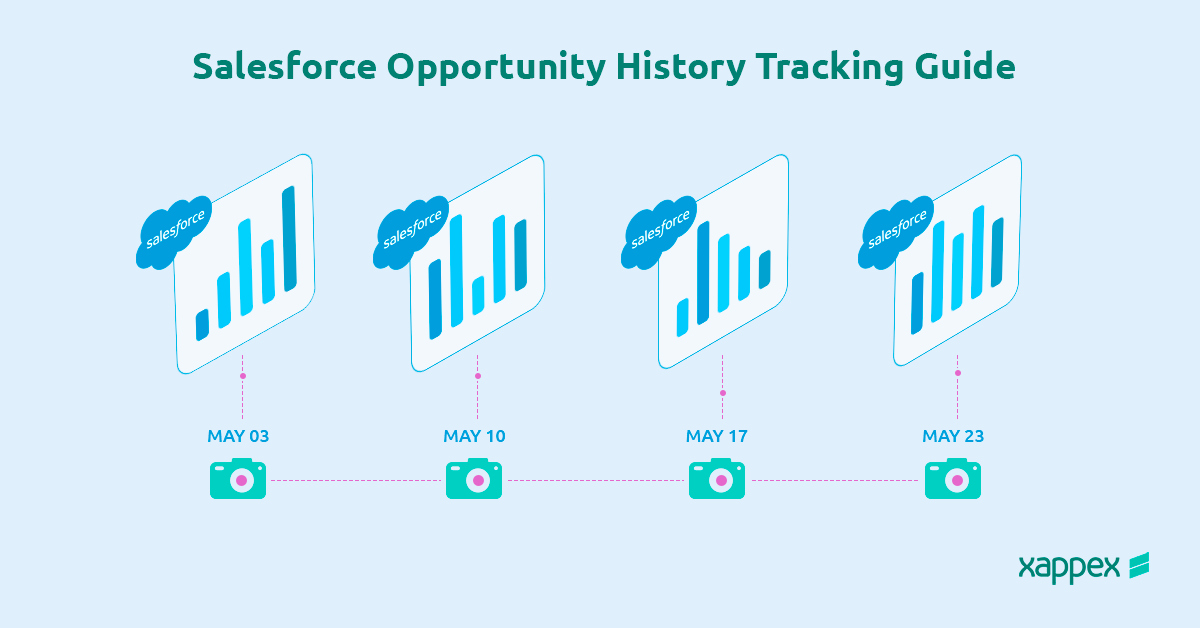 Salesforce Opportunity History Tracking Guide

salesforce

salesforce

salesforce

salesforce

MAY 03

MAY 10

MAY 17

MAY 23

xappex